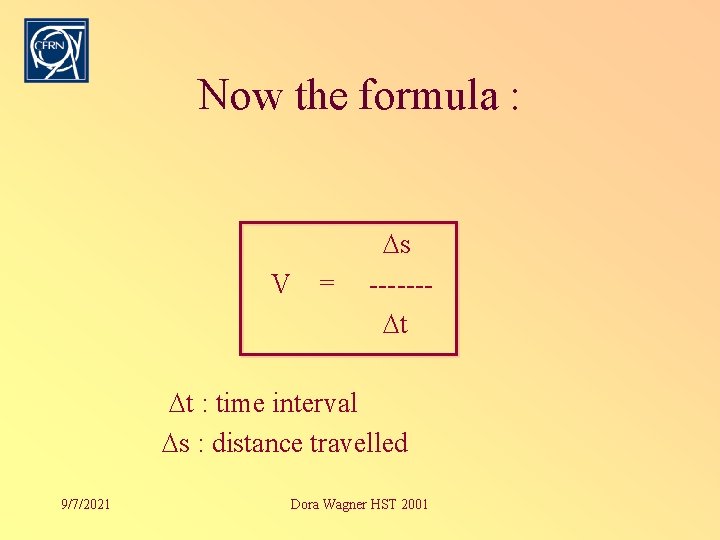 CERN

Now the formula :

$V = \frac{\Delta s}{\Delta t}$

$\Delta t$ : time interval
$\Delta s$ : distance travelled

9/7/2021

Dora Wagner HST 2001